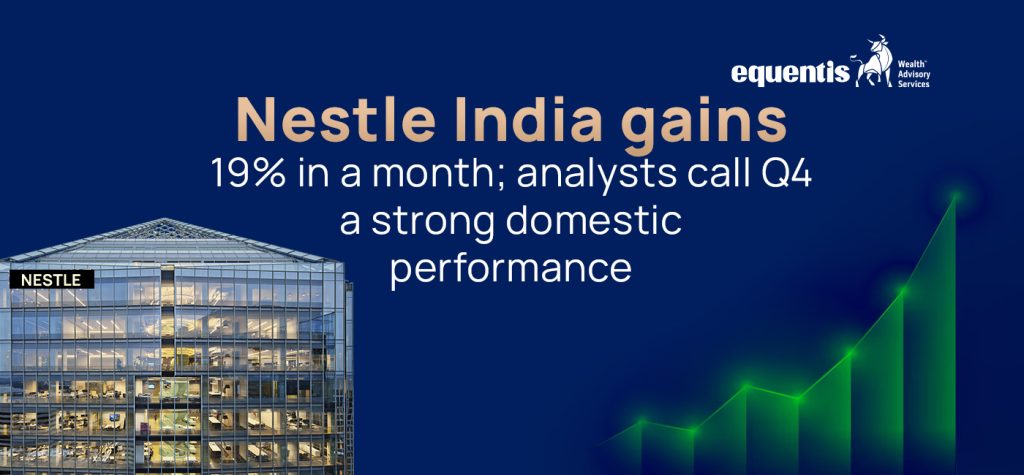 equentis Wealth Advisory Services

Nestle India gains

19% in a month; analysts call Q4 a strong domestic performance

NESTLE